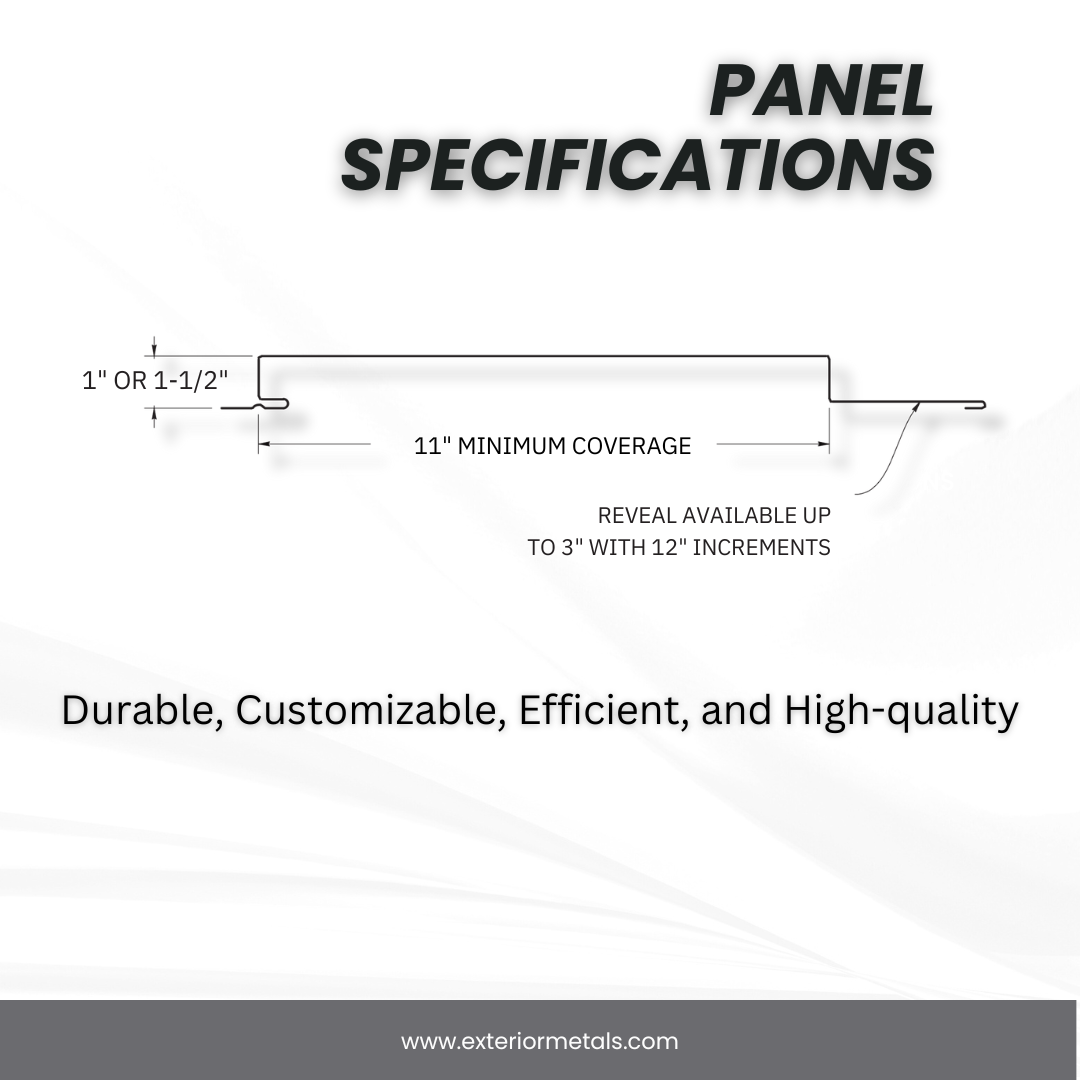 PANEL SPECIFICATIONS

1" OR 1-1/2"

11" MINIMUM COVERAGE

REVEAL AVAILABLE UP TO 3" WITH 12" INCREMENTS

Durable, Customizable, Efficient, and High-quality

www.exteriormetals.com